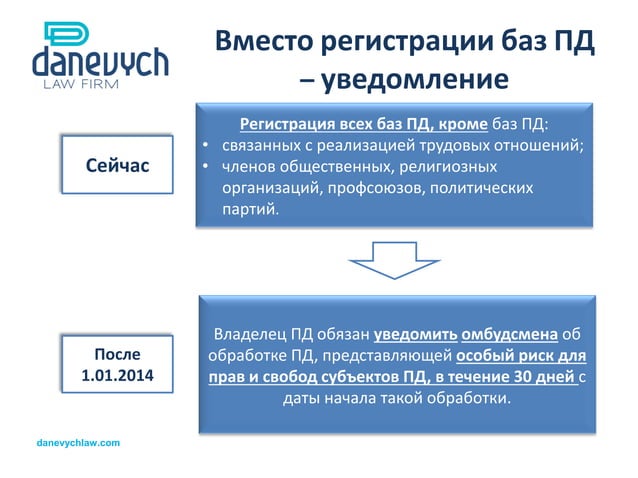 danevych
LAW FIRM

Вместо регистрации баз ПД – уведомление

Сейчас

Регистрация всех баз ПД, кроме баз ПД:
• связанных с реализацией трудовых отношений;
• членов общественных, религиозных организаций, профсоюзов, политических партий.

После 1.01.2014

Владелец ПД обязан уведомить омбудсмена об обработке ПД, представляющей особый риск для прав и свобод субъектов ПД, в течение 30 дней с даты начала такой обработки.

danevychlaw.com